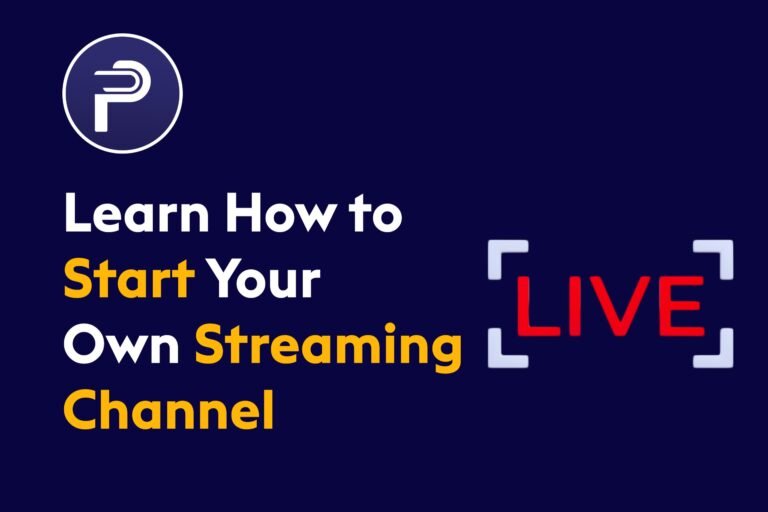 Learn How to Start Your Own Streaming Channel

LIVE